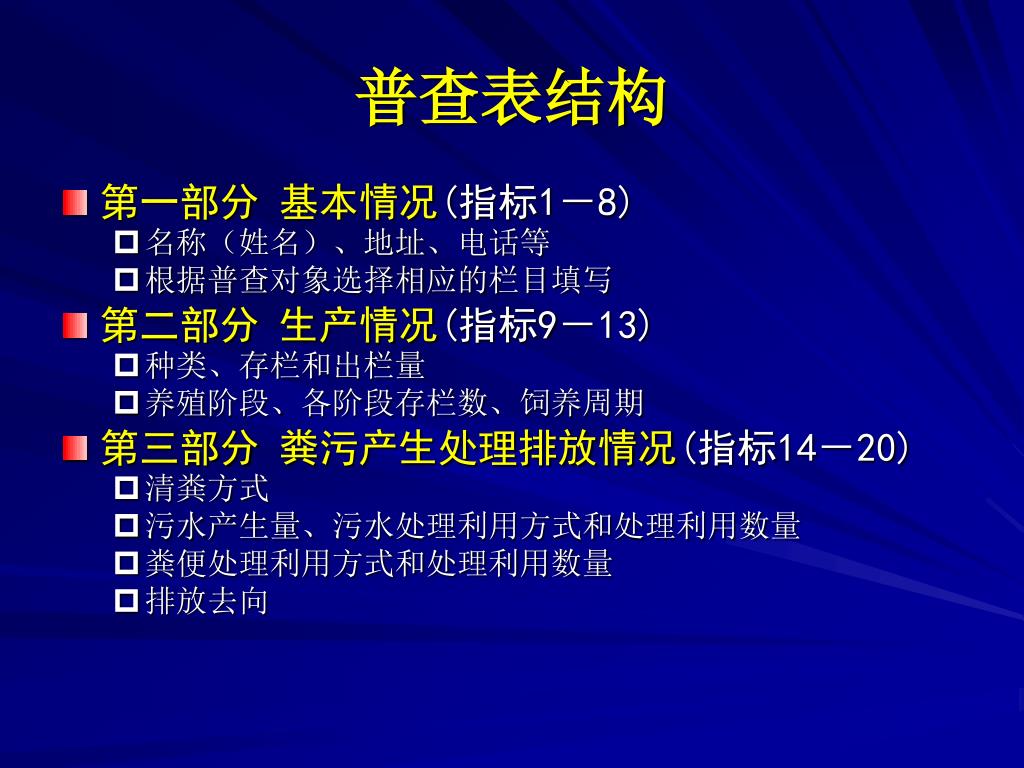 普查表结构

第一部分 基本情况(指标1－8)

名称（姓名）、地址、电话等

根据普查对象选择相应的栏目填写

第二部分 生产情况(指标9－13)

种类、存栏和出栏量

养殖阶段、各阶段存栏数、饲养周期

第三部分 粪污产生处理排放情况(指标14－20)

清粪方式

污水产生量、污水处理利用方式和处理利用数量

粪便处理利用方式和处理利用数量

排放去向